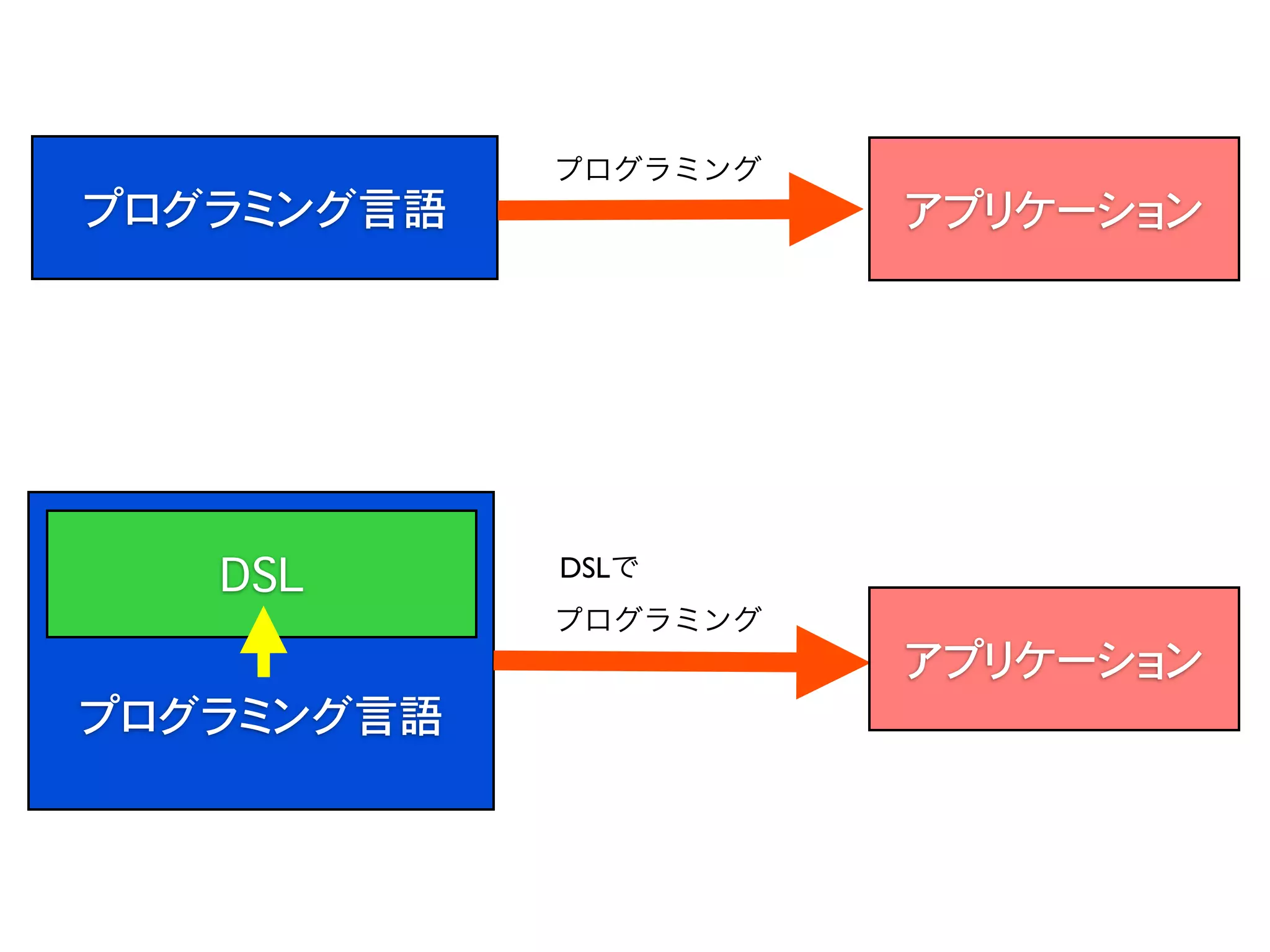 プログラミング言語

プログラミング

アプリケーション

DSL

プログラミング言語

DSLで
プログラミング

アプリケーション